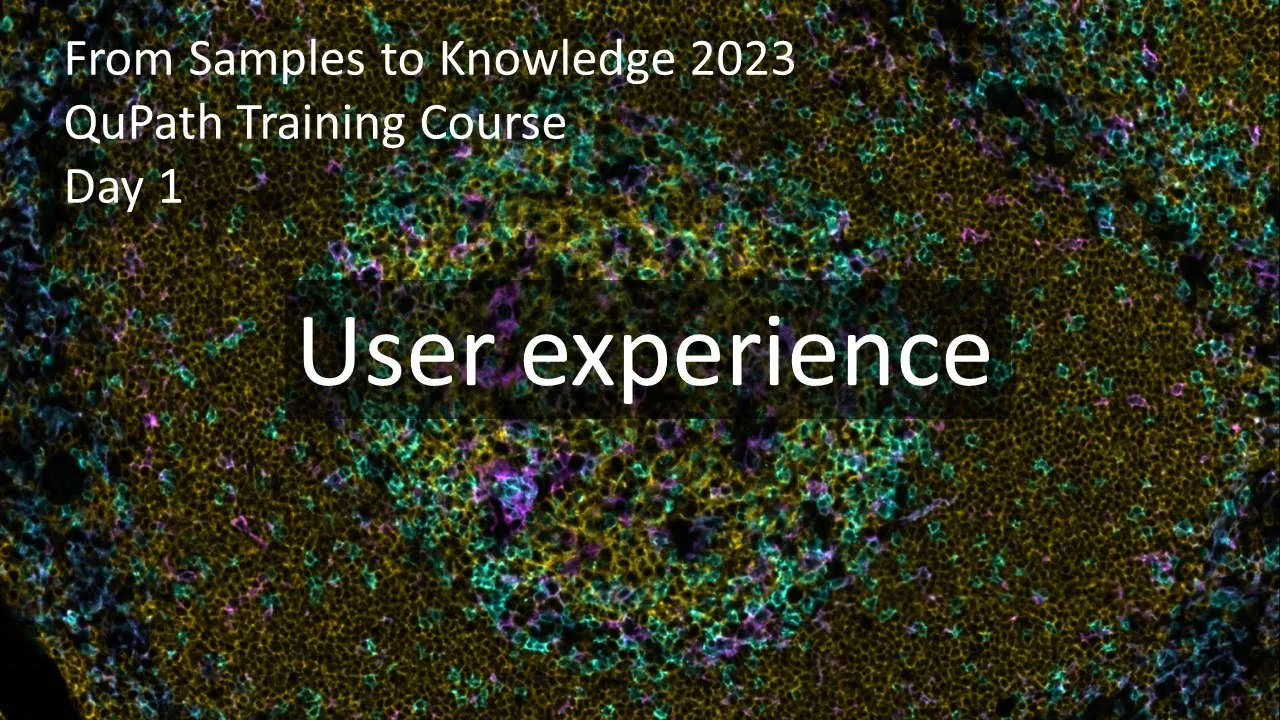 From Samples to Knowledge 2023
QuPath Training Course
Day 1

User experience